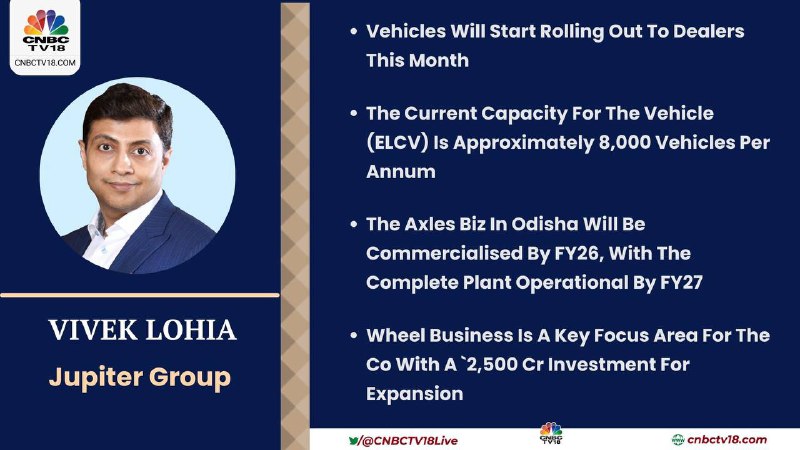 CNBC TV18
CNBCTV18.COM

VIVEK LOHIA
Jupiter Group

• Vehicles Will Start Rolling Out To Dealers This Month

• The Current Capacity For The Vehicle (ELCV) Is Approximately 8,000 Vehicles Per Annum

• The Axles Biz In Odisha Will Be Commercialised By FY26, With The Complete Plant Operational By FY27

• Wheel Business Is A Key Focus Area For The Co With A `2,500 Cr Investment For Expansion

/@CNBCTV18Live
CNBC TV18
cnbctv18.com